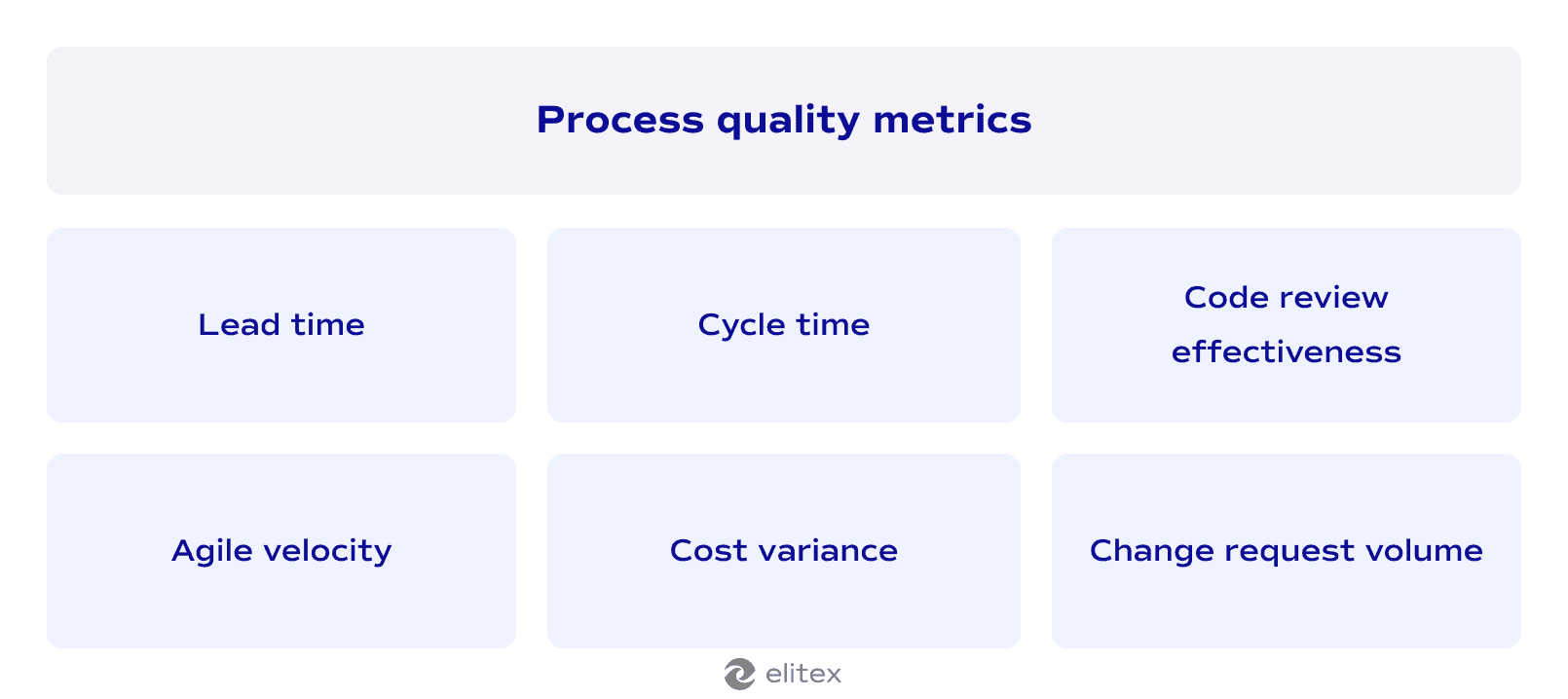 Process quality metrics

Lead time

Cycle time

Code review effectiveness

Agile velocity

Cost variance

Change request volume

elitex